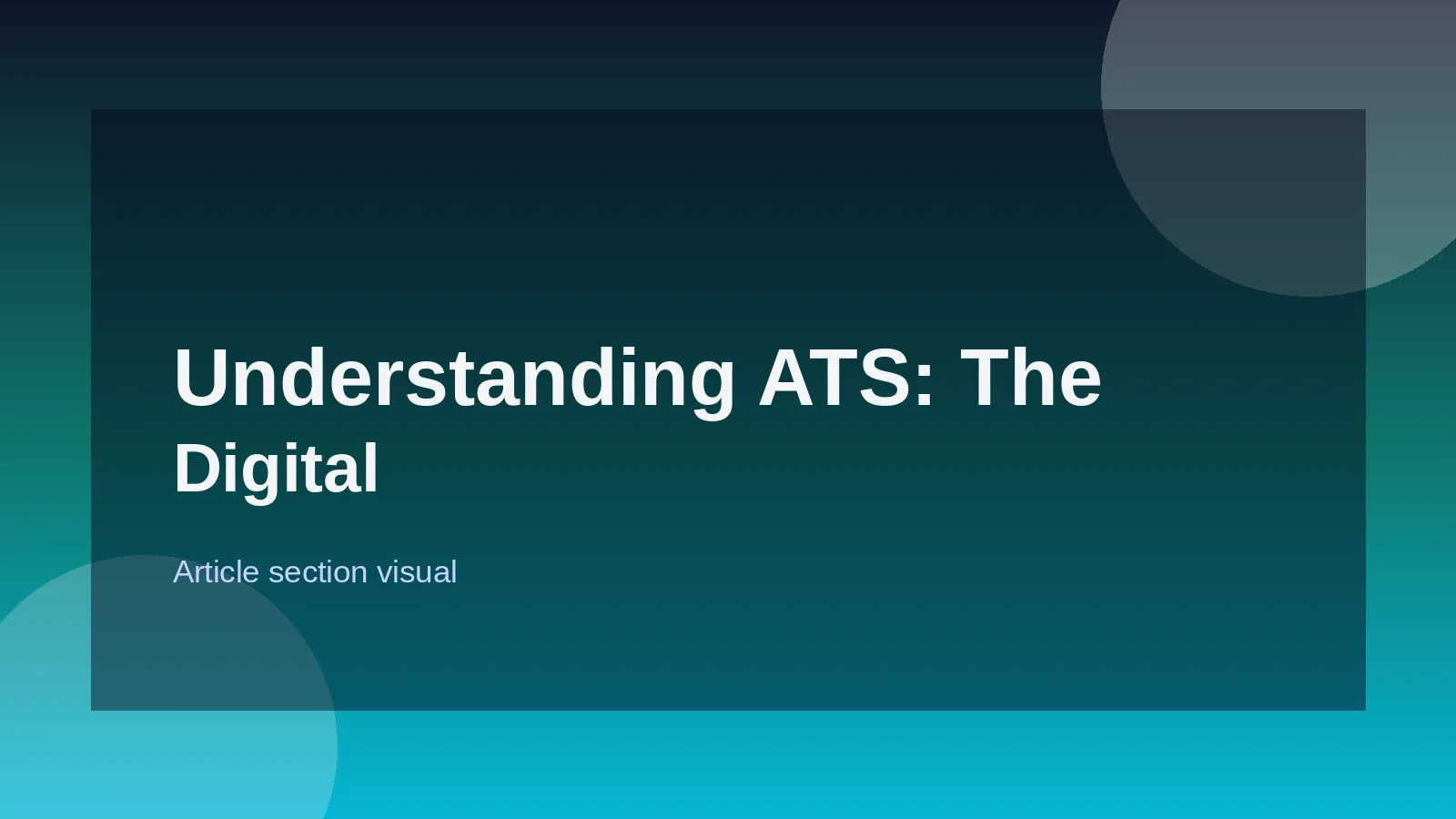 Understanding ATS: The Digital

Article section visual